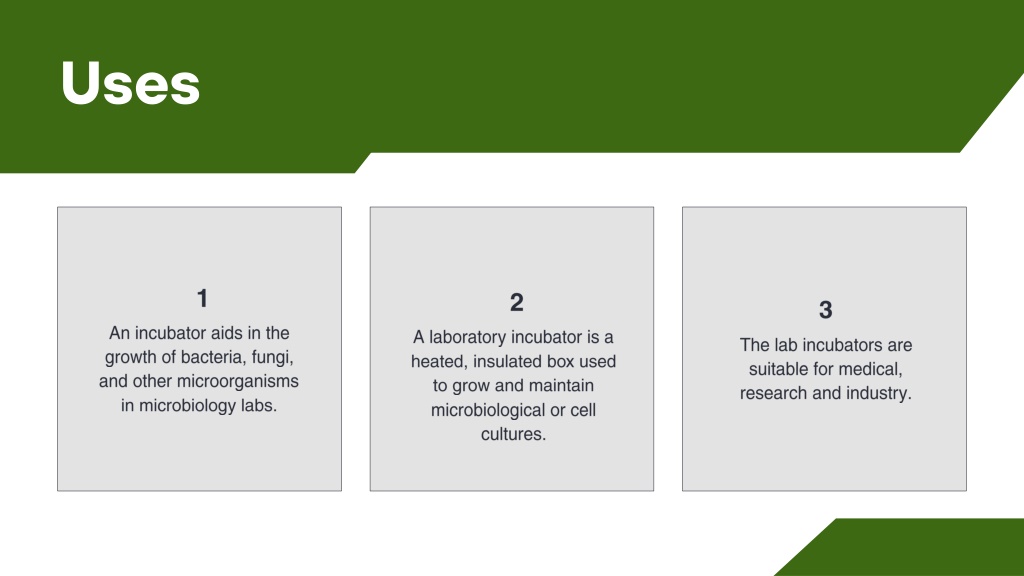 Uses

1

An incubator aids in the growth of bacteria, fungi, and other microorganisms in microbiology labs.

2

A laboratory incubator is a heated, insulated box used to grow and maintain microbiological or cell cultures.

3

The lab incubators are suitable for medical, research and industry.